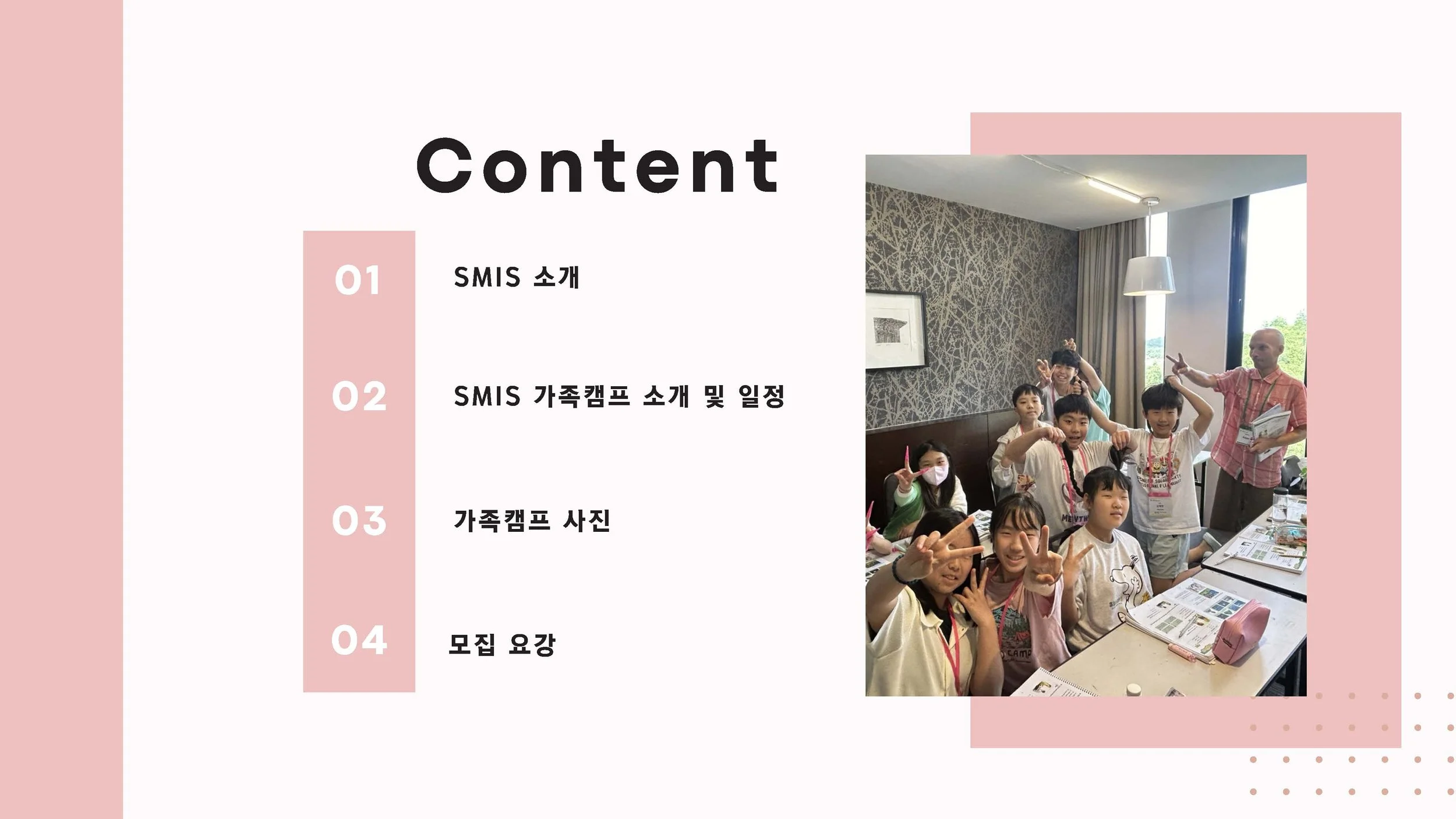 Content

01 SMIS 소개

02 SMIS 가족캠프 소개 및 일정

03 가족캠프 사진

04 모집 요강